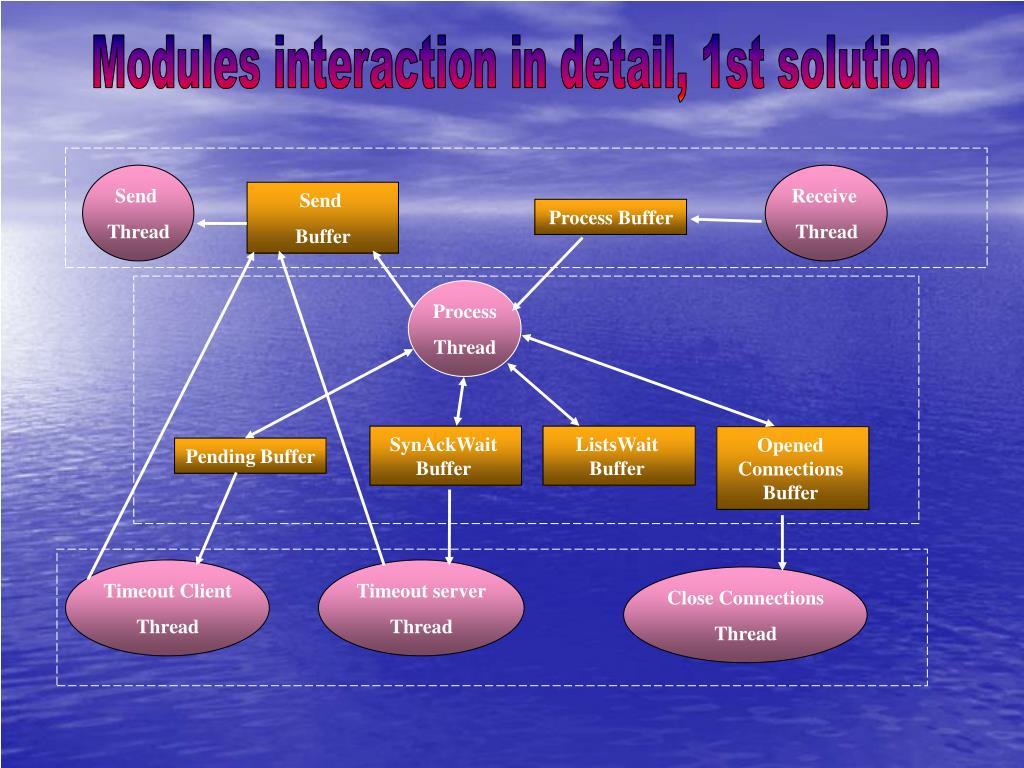 Modules interaction in detail, 1st solution

Send Thread

Send Buffer

Process Buffer

Receive Thread

Process Thread

Pending Buffer

SynAckWait Buffer

ListsWait Buffer

Opened Connections Buffer

Timeout Client Thread

Timeout server Thread

Close Connections Thread